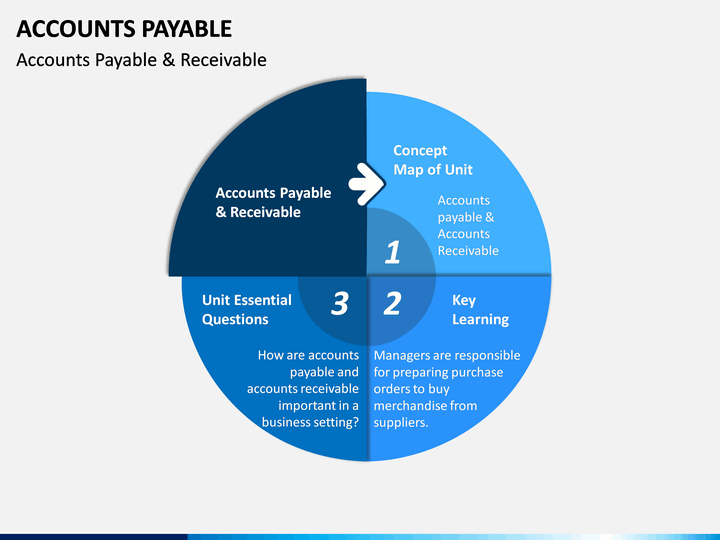 ACCOUNTS PAYABLE

Accounts Payable & Receivable

Accounts Payable & Receivable

Concept Map of Unit

Accounts payable & Accounts Receivable

1

2

Key Learning

Managers are responsible for preparing purchase orders to buy merchandise from suppliers.

3

Unit Essential Questions

How are accounts payable and accounts receivable important in a business setting?